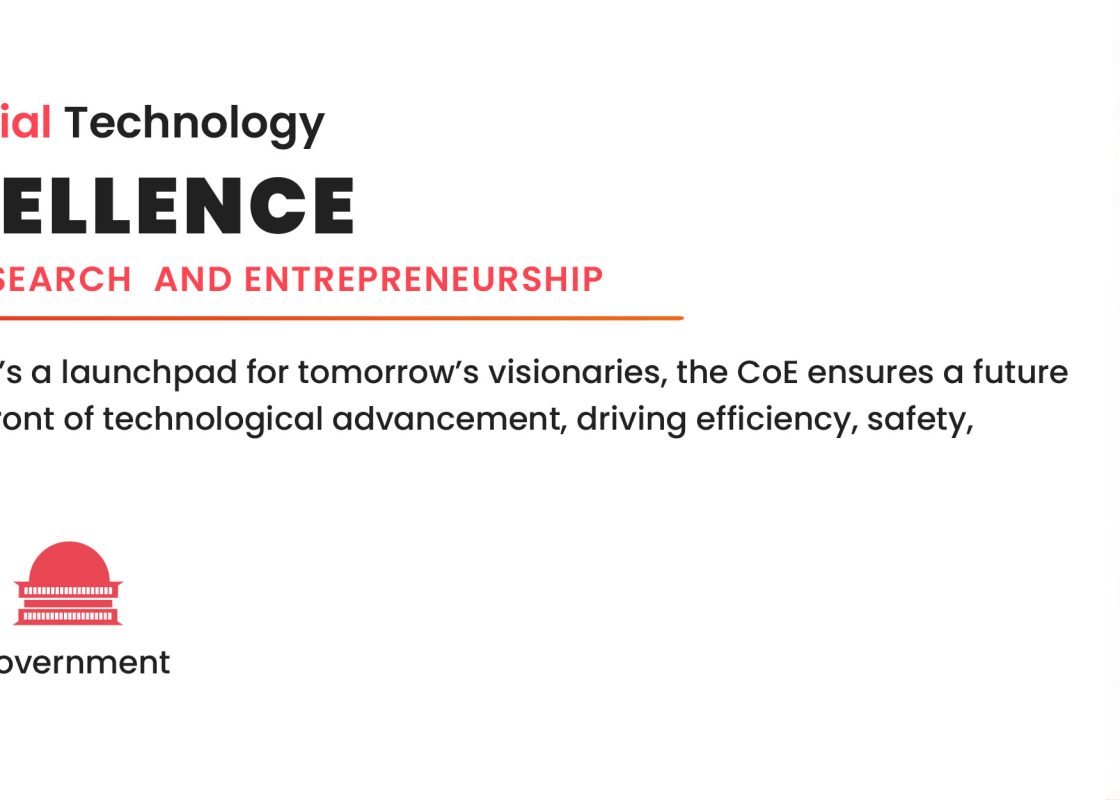 ial Technology

ELLENCE

SEARCH AND ENTREPRENEURSHIP

's a launchpad for tomorrow's visionaries, the CoE ensures a future ront of technological advancement, driving efficiency, safety,

overnment